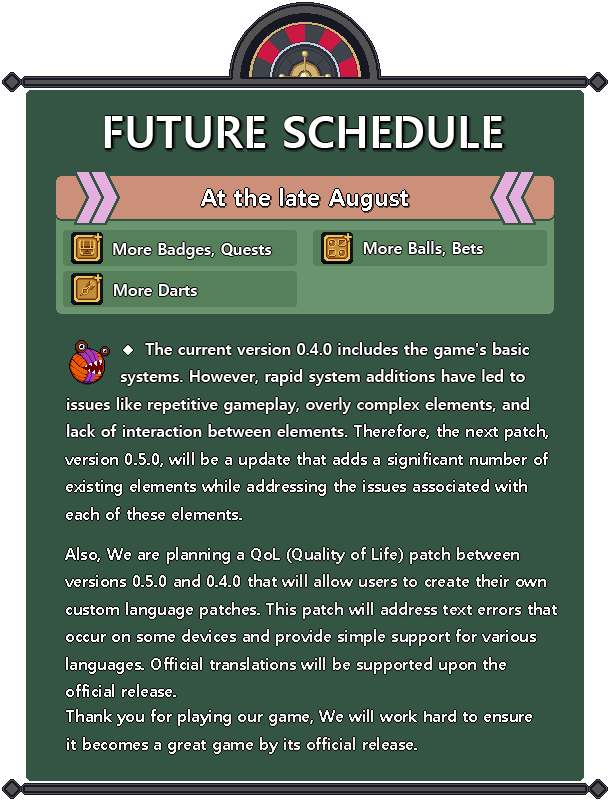 FUTURE SCHEDULE

At the late August

More Badges, Quests

More Balls, Bets

More Darts

◆ The current version 0.4.0 includes the game's basic systems. However, rapid system additions have led to issues like repetitive gameplay, overly complex elements, and lack of interaction between elements. Therefore, the next patch, version 0.5.0, will be a update that adds a significant number of existing elements while addressing the issues associated with each of these elements.

Also, We are planning a QoL (Quality of Life) patch between versions 0.5.0 and 0.4.0 that will allow users to create their own custom language patches. This patch will address text errors that occur on some devices and provide simple support for various languages. Official translations will be supported upon the official release.
Thank you for playing our game, We will work hard to ensure it becomes a great game by its official release.